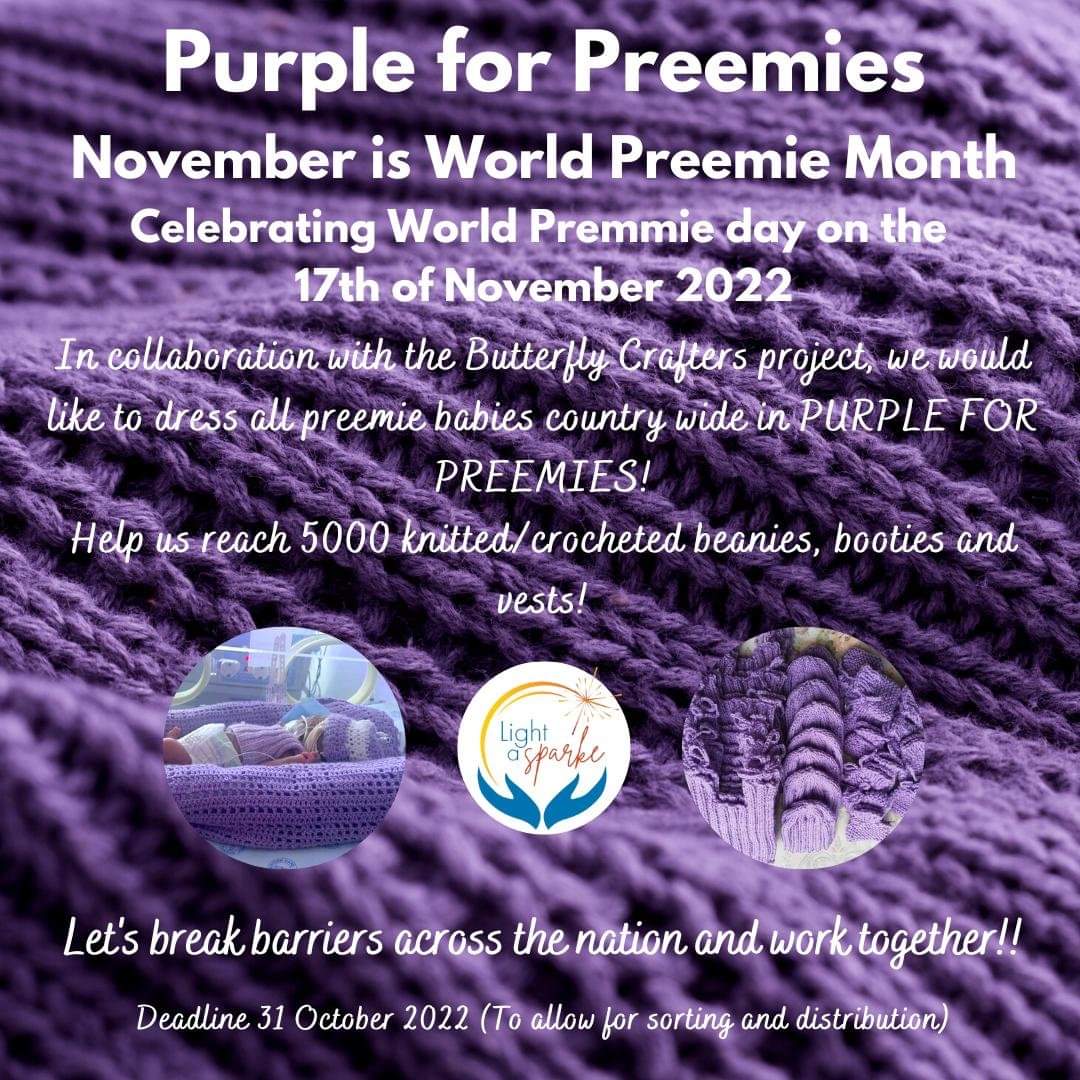 Purple for Preemies
November is World Preemie Month
Celebrating World Premmie day on the 17th of November 2022

In collaboration with the Butterfly Crafters project, we would like to dress all preemie babies country wide in PURPLE FOR PREEMIES!
Help us reach 5000 knitted/crocheted beanies, booties and vests!

Light a sparke

Let's break barriers across the nation and work together!!

Deadline 31 October 2022 (To allow for sorting and distribution)